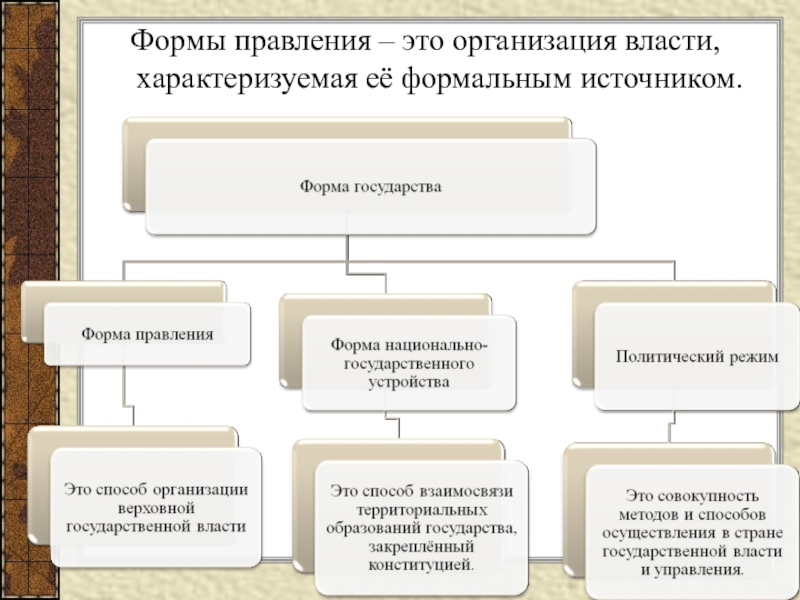 Формы правления – это организация власти, характеризуемая её формальным источником.

Форма государства

Форма правления

Форма национально-государственного устройства

Политический режим

Это способ организации верховной государственной власти

Это способ взаимосвязи территориальных образований государства, закреплённый конституцией.

Это совокупность методов и способов осуществления в стране государственной власти и управления.